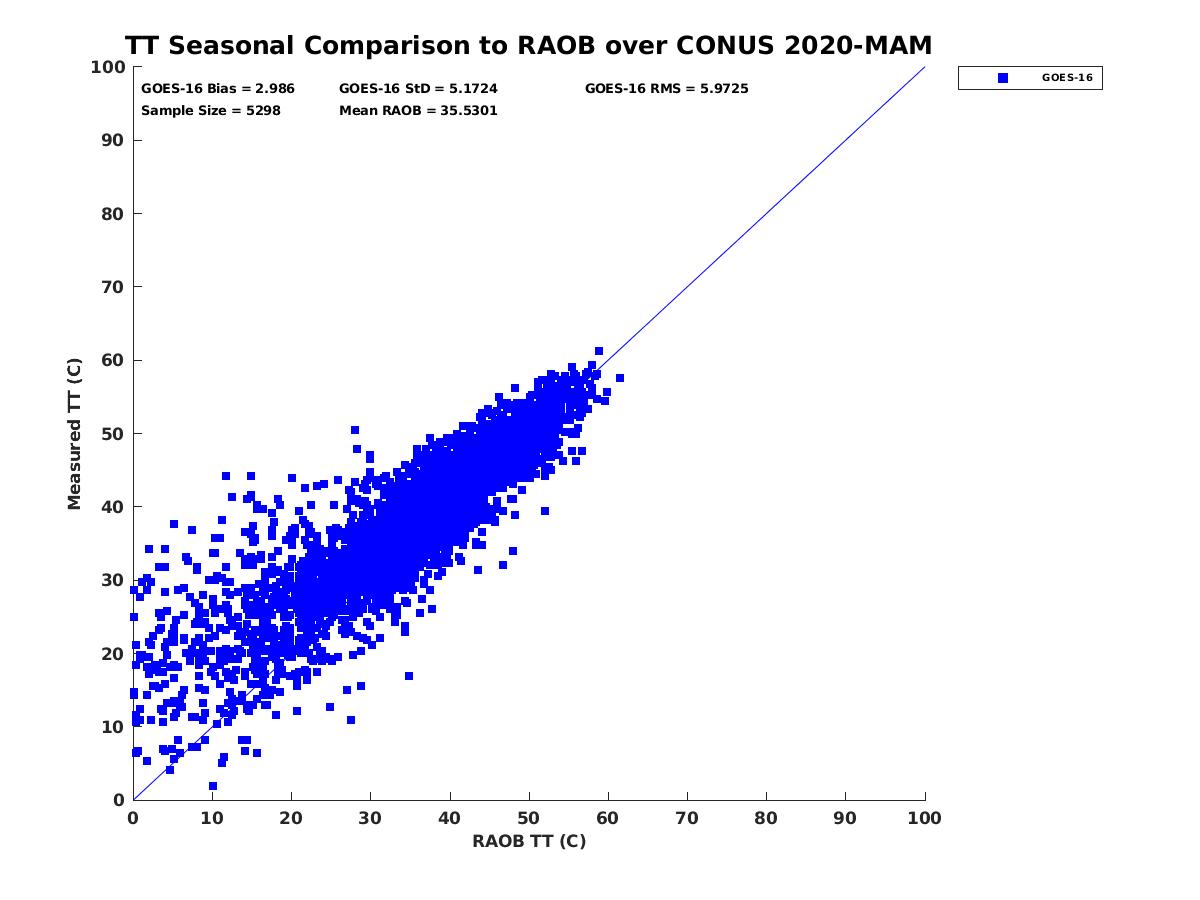 TT Seasonal Comparison to RAOB over CONUS 2020-MAM

GOES-16 Bias = 2.986
GOES-16 StD = 5.1724
GOES-16 RMS = 5.9725
Sample Size = 5298
Mean RAOB = 35.5301

GOES-16

Measured TT (C)

100
90
80
70
60
50
40
30
20
10
0

0 10 20 30 40 50 60 70 80 90 100

RAOB TT (C)